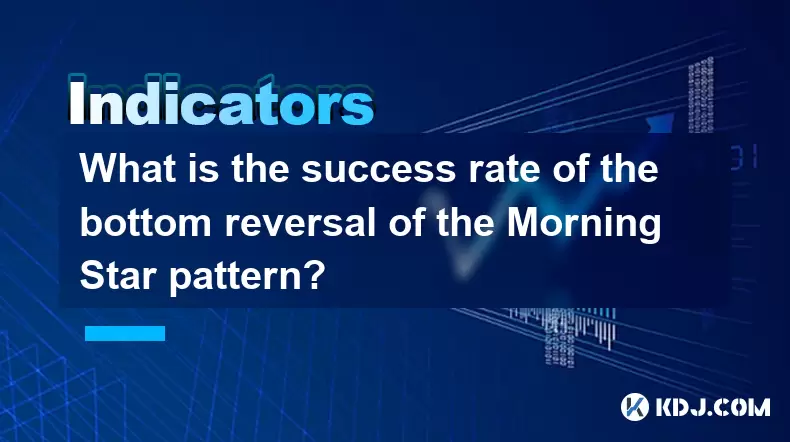 Indicators

What is the success rate of the bottom reversal of the Morning Star pattern?

KDJ.COM